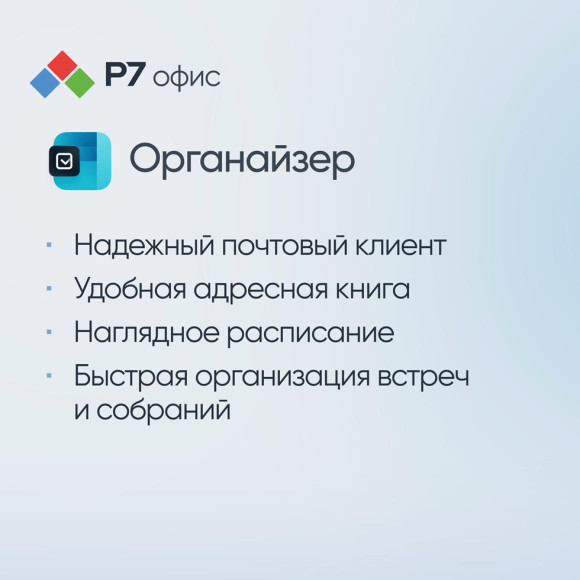 Р7 офис

Органайзер

· Надежный почтовый клиент
· Удобная адресная книга
· Наглядное расписание
· Быстрая организация встреч и собраний